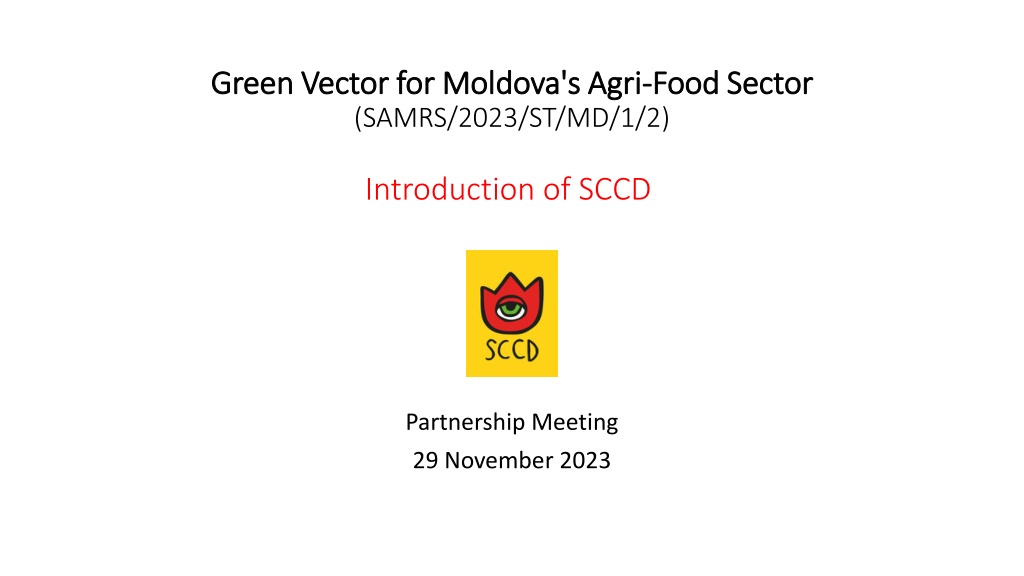 Green Vector for Moldova's Agri-Food Sector
(SAMRS/2023/ST/MD/1/2)

Introduction of SCCD

SCCD

Partnership Meeting
29 November 2023